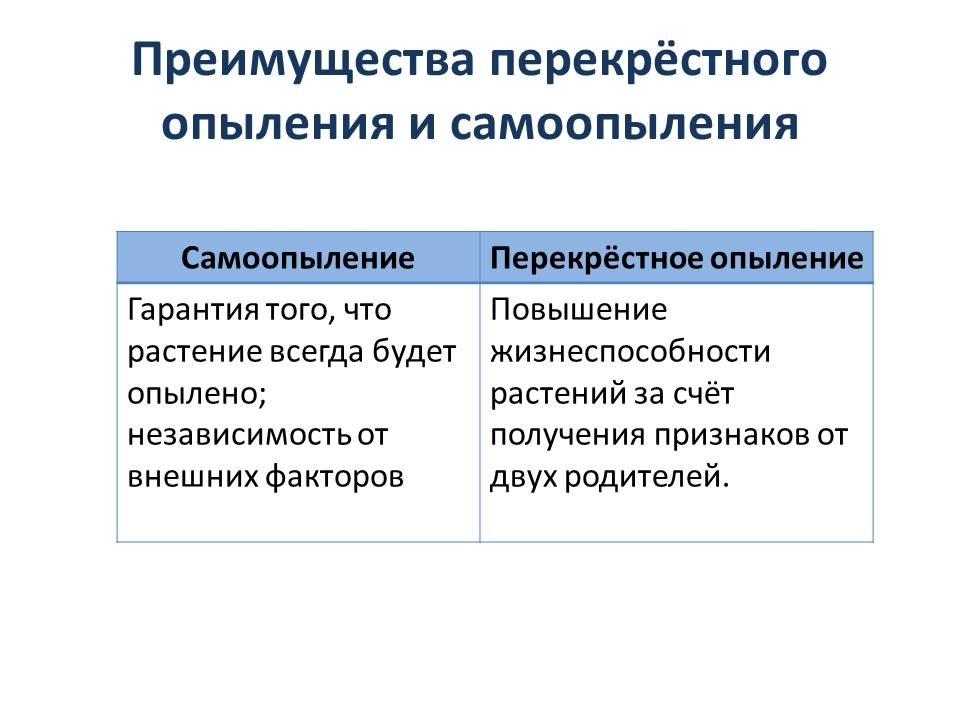 Преимущества перекрёстного опыления и самоопыления

| Самоопыление | Перекрёстное опыление |
|---|---|
| Гарантия того, что растение всегда будет опылено; независимость от внешних факторов | Повышение жизнеспособности растений за счёт получения признаков от двух родителей. |